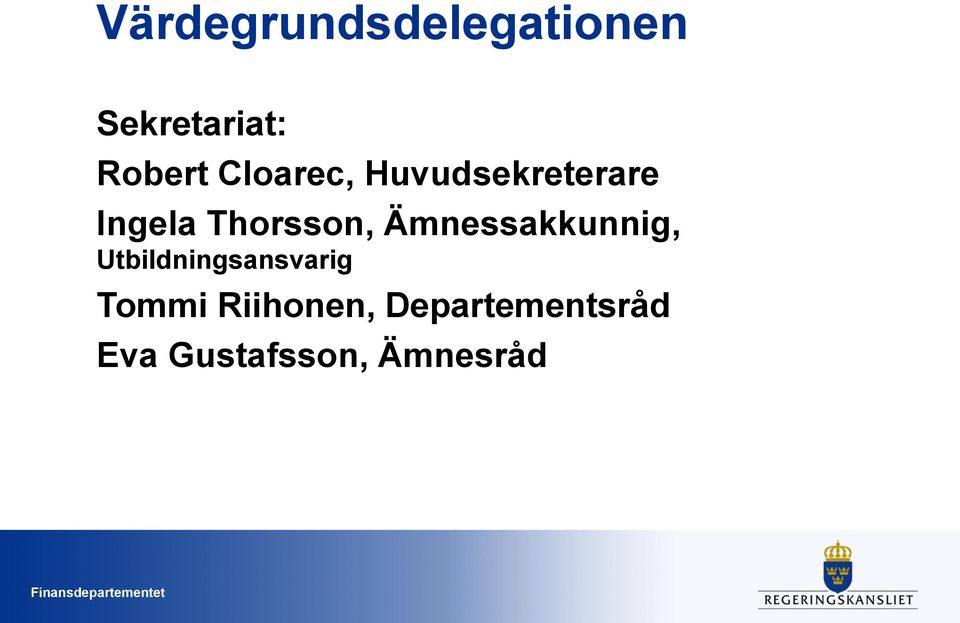 Värdegrundsdelegationen

Sekretariat:

Robert Cloarec, Huvudsekreterare

Ingela Thorsson, Ämnessakkunnig, Utbildningsansvarig

Tommi Riihonen, Departementsråd

Eva Gustafsson, Ämnesråd

Finansdepartementet

REGERINGSKANSLIET